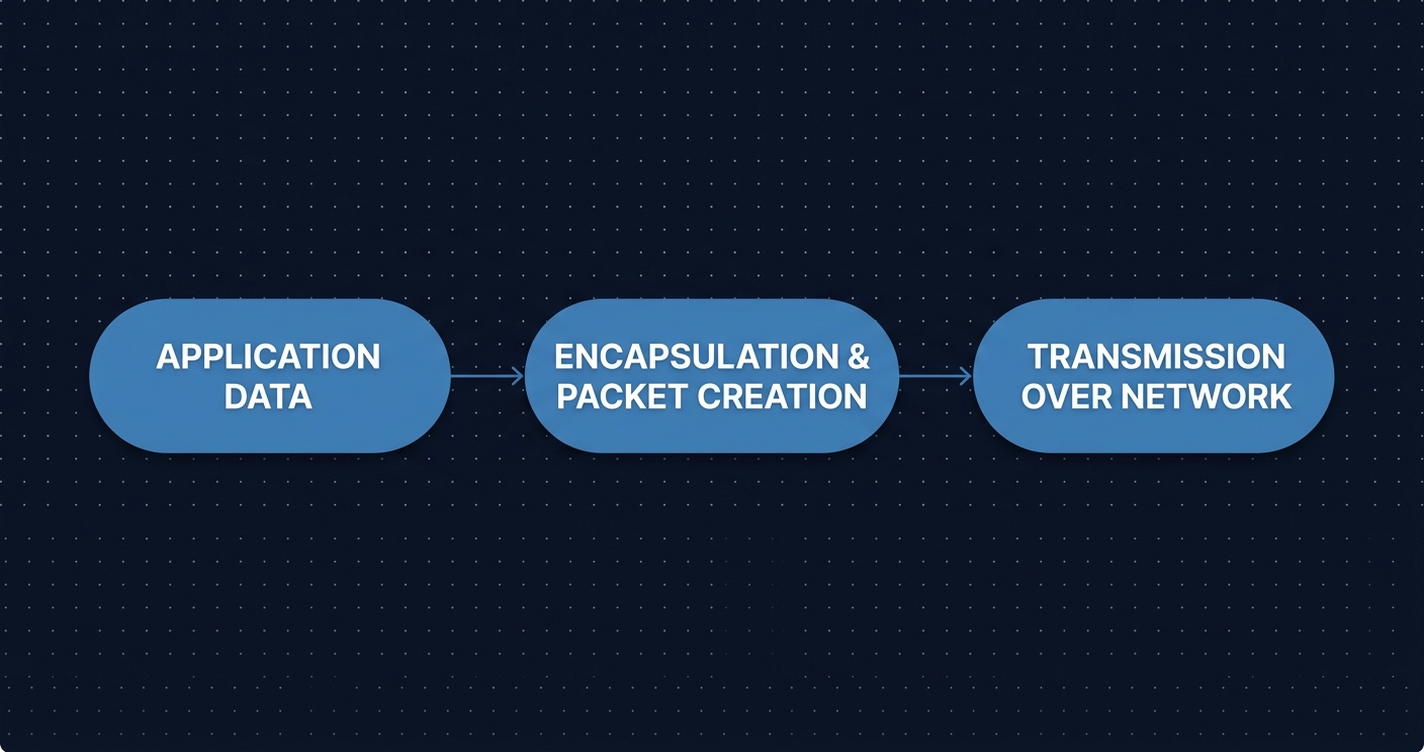 APPLICATION DATA

ENCAPSULATION & PACKET CREATION

TRANSMISSION OVER NETWORK